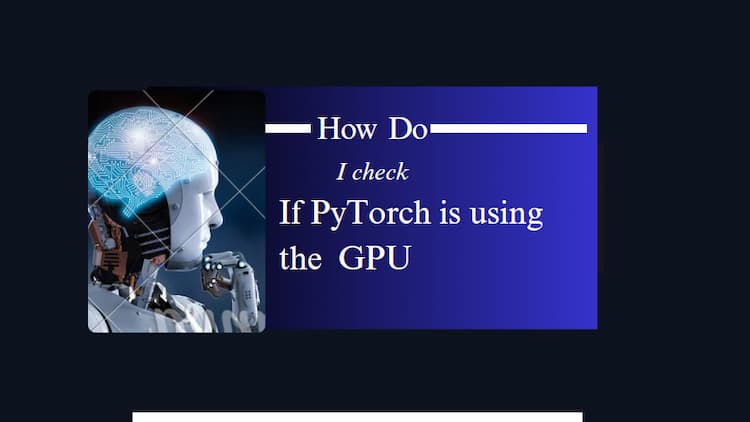 How Do

I check

If PyTorch is using the GPU